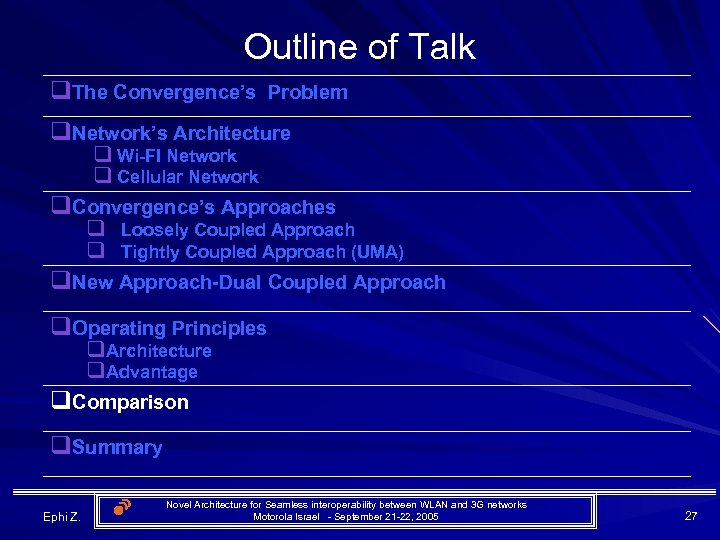 Outline of Talk

❑The Convergence's Problem

❑Network's Architecture
❑ Wi-FI Network
❑ Cellular Network

❑Convergence's Approaches
❑ Loosely Coupled Approach
❑ Tightly Coupled Approach (UMA)

❑New Approach-Dual Coupled Approach

❑Operating Principles
❑Architecture
❑Advantage

❑Comparison

❑Summary

Ephi Z.

Novel Architecture for Seamless interoperability between WLAN and 3G networks
Motorola Israel - September 21-22, 2005

27